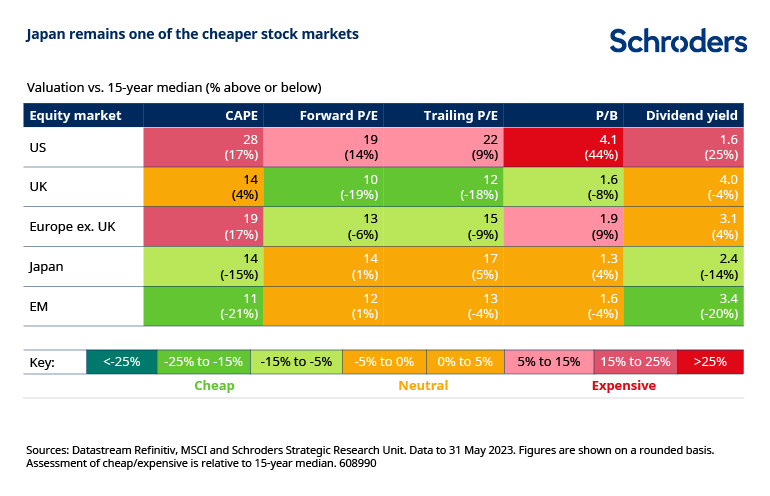 Japan remains one of the cheaper stock markets

Schroders

Valuation vs. 15-year median (% above or below)

| Equity market | CAPE | Forward P/E | Trailing P/E | P/B | Dividend yield |
|---|---|---|---|---|---|
| US | 28 (17%) | 19 (14%) | 22 (9%) | 4.1 (44%) | 1.6 (25%) |
| UK | 14 (4%) | 10 (-19%) | 12 (-18%) | 1.6 (-8%) | 4.0 (-4%) |
| Europe ex. UK | 19 (17%) | 13 (-6%) | 15 (-9%) | 1.9 (9%) | 3.1 (4%) |
| Japan | 14 (-15%) | 14 (1%) | 17 (5%) | 1.3 (4%) | 2.4 (-14%) |
| EM | 11 (-21%) | 12 (1%) | 13 (-4%) | 1.6 (-4%) | 3.4 (-20%) |

| Key: | <-25% | -25% to -15% | -15% to -5% | -5% to 0% | 0% to 5% | 5% to 15% | 15% to 25% | >25% |
|---|---|---|---|---|---|---|---|---|

Cheap Neutral Expensive

Sources: Datastream Refinitiv, MSCI and Schroders Strategic Research Unit. Data to 31 May 2023. Figures are shown on a rounded basis. Assessment of cheap/expensive is relative to 15-year median. 608990